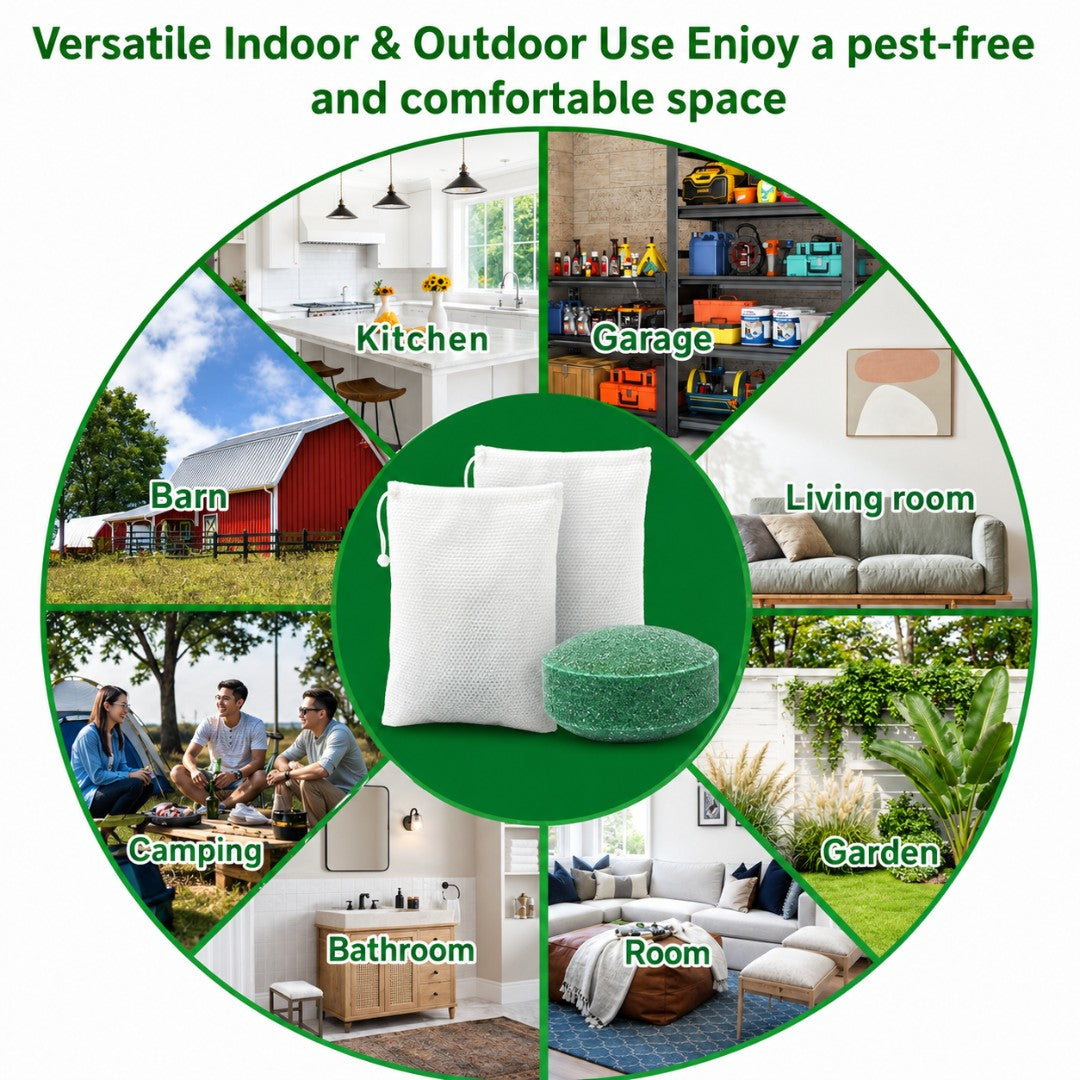 Versatile Indoor & Outdoor Use Enjoy a pest-free and comfortable space

Kitchen

Garage

Barn

Living room

Camping

Garden

Bathroom

Room